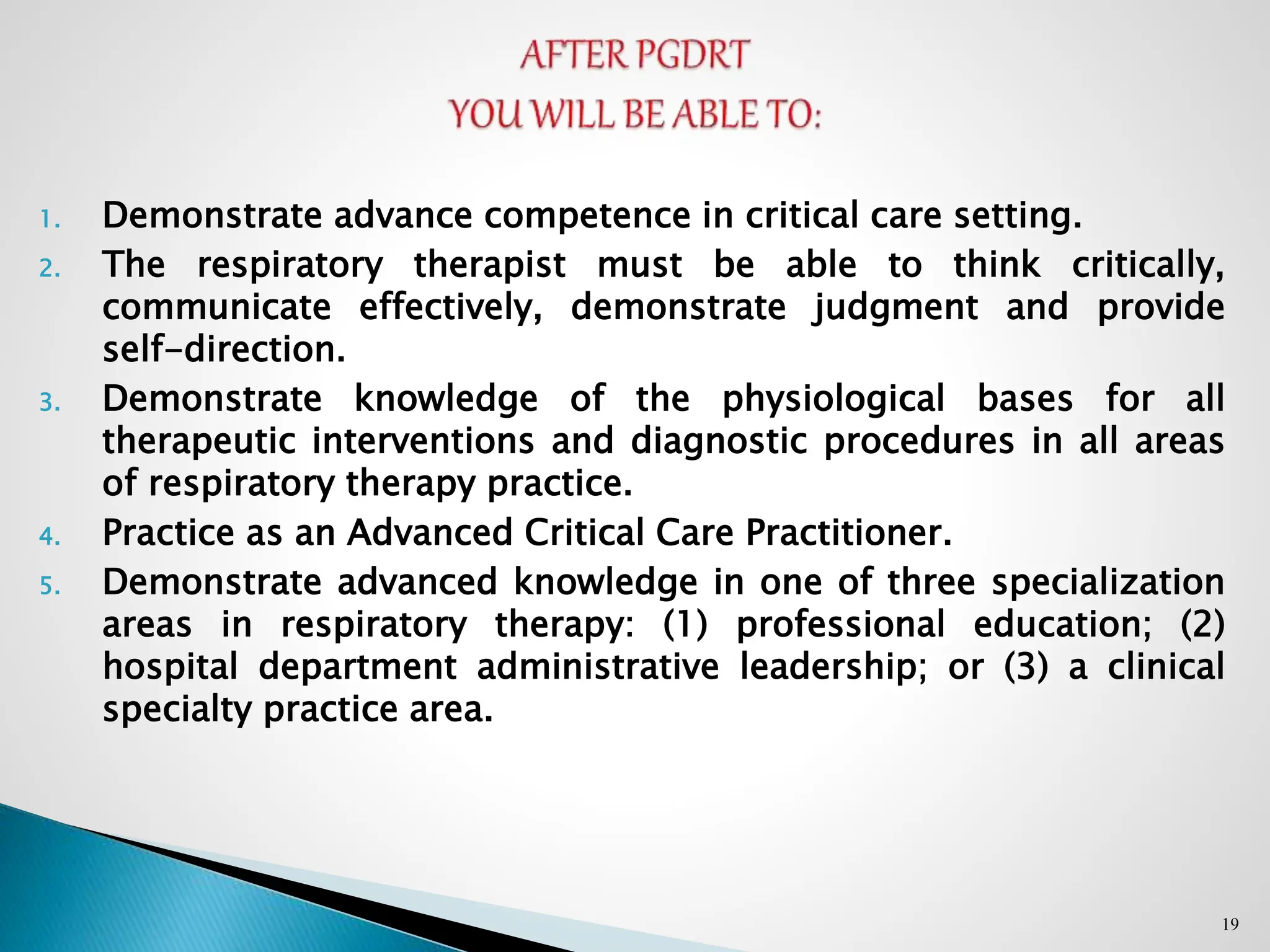 AFTER PGDRT
YOU WILL BE ABLE TO:

1. Demonstrate advance competence in critical care setting.
2. The respiratory therapist must be able to think critically, communicate effectively, demonstrate judgment and provide self-direction.
3. Demonstrate knowledge of the physiological bases for all therapeutic interventions and diagnostic procedures in all areas of respiratory therapy practice.
4. Practice as an Advanced Critical Care Practitioner.
5. Demonstrate advanced knowledge in one of three specialization areas in respiratory therapy: (1) professional education; (2) hospital department administrative leadership; or (3) a clinical specialty practice area.

19